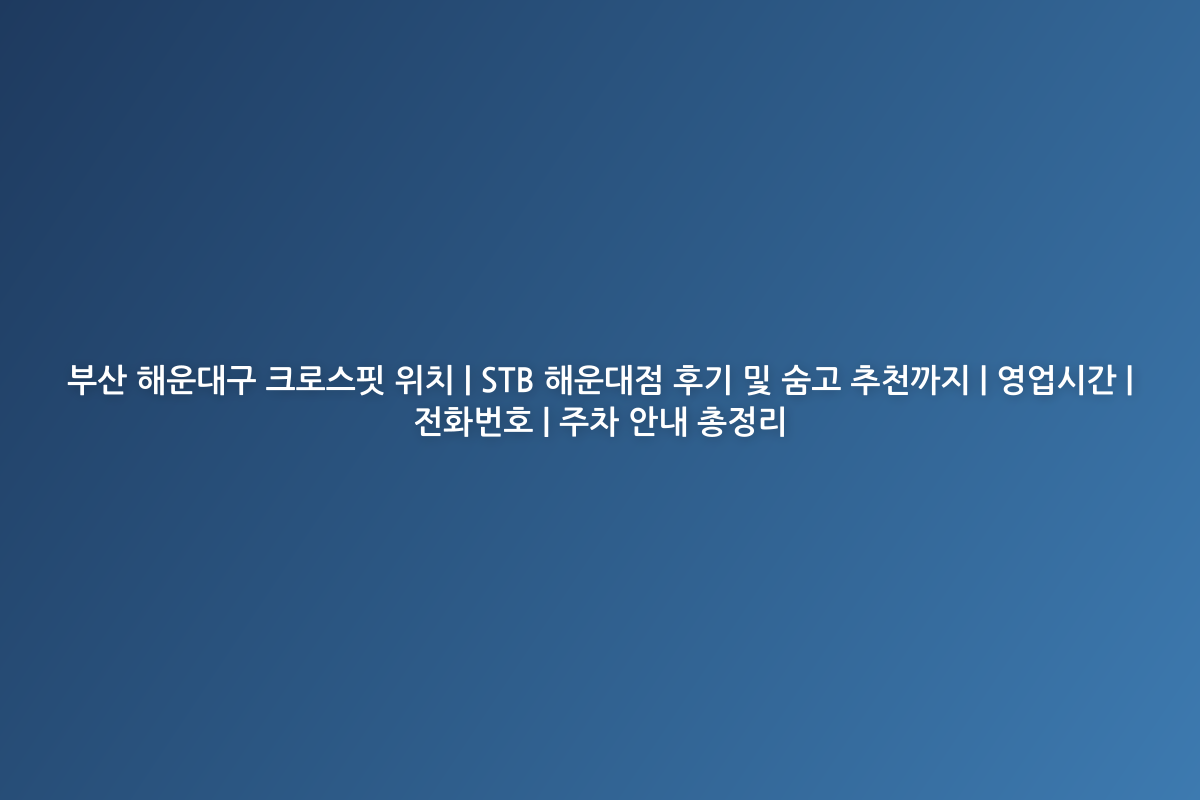 부산 해운대구 크로스핏 위치 | STB 해운대점 후기 및 숨고 추천까지 | 영업시간 | 전화번호 | 주차 안내 총정리